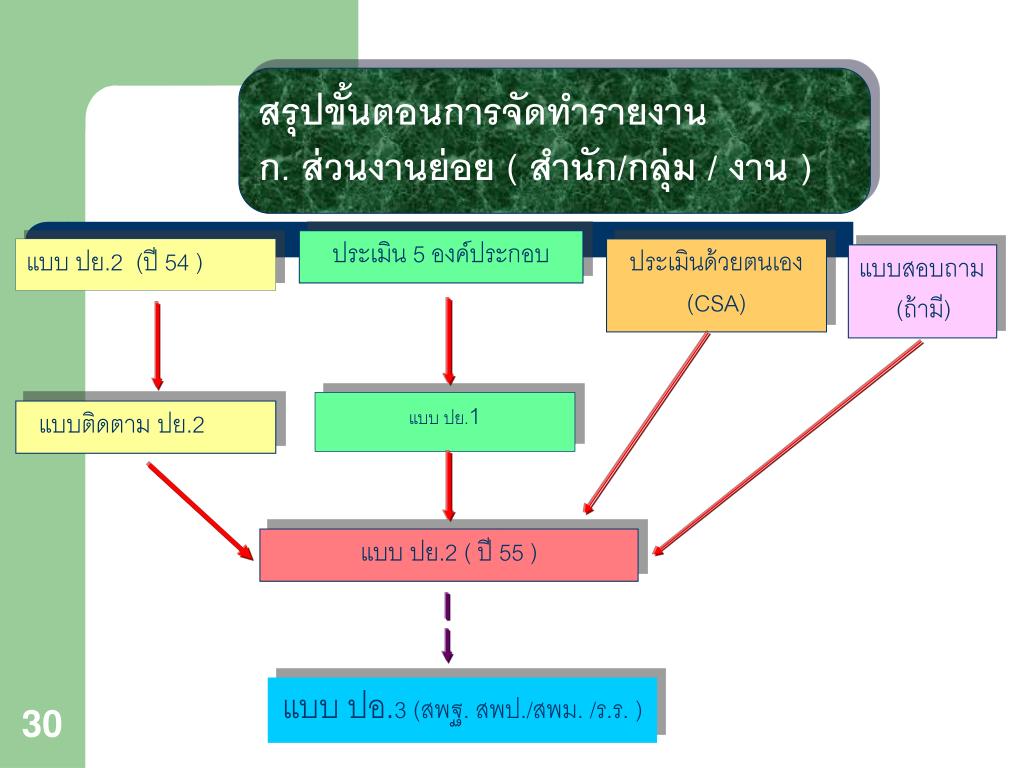 สรุปขั้นตอนการจัดทำรายงาน
ก. ส่วนงานย่อย ( สำนัก/กลุ่ม / งาน )

แบบ ปย.2 (ปี 54 )

ประเมิน 5 องค์ประกอบ

ประเมินด้วยตนเอง (CSA)

แบบสอบถาม (ถ้ามี)

แบบติดตาม ปย.2

แบบ ปย.1

แบบ ปย.2 ( ปี 55 )

แบบ ปอ.3 (สพฐ. สพป./สพม. /ร.ร. )

30